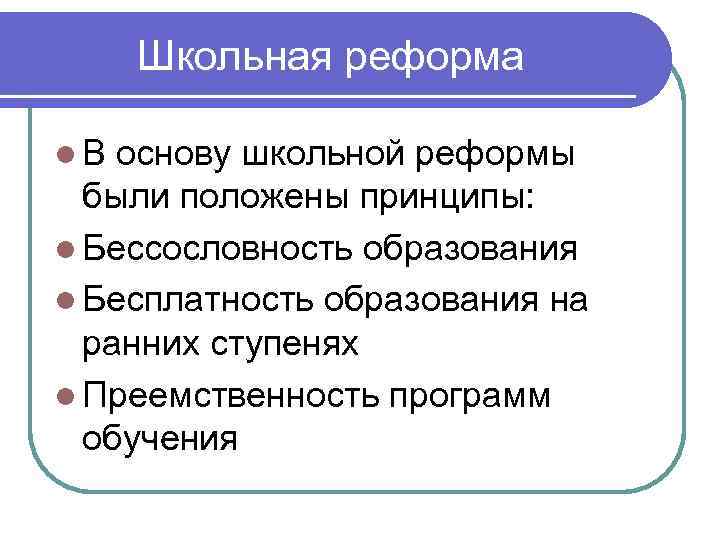 Школьная реформа

- В основу школьной реформы были положены принципы:
- Бессословность образования
- Бесплатность образования на ранних ступенях
- Преемственность программ обучения